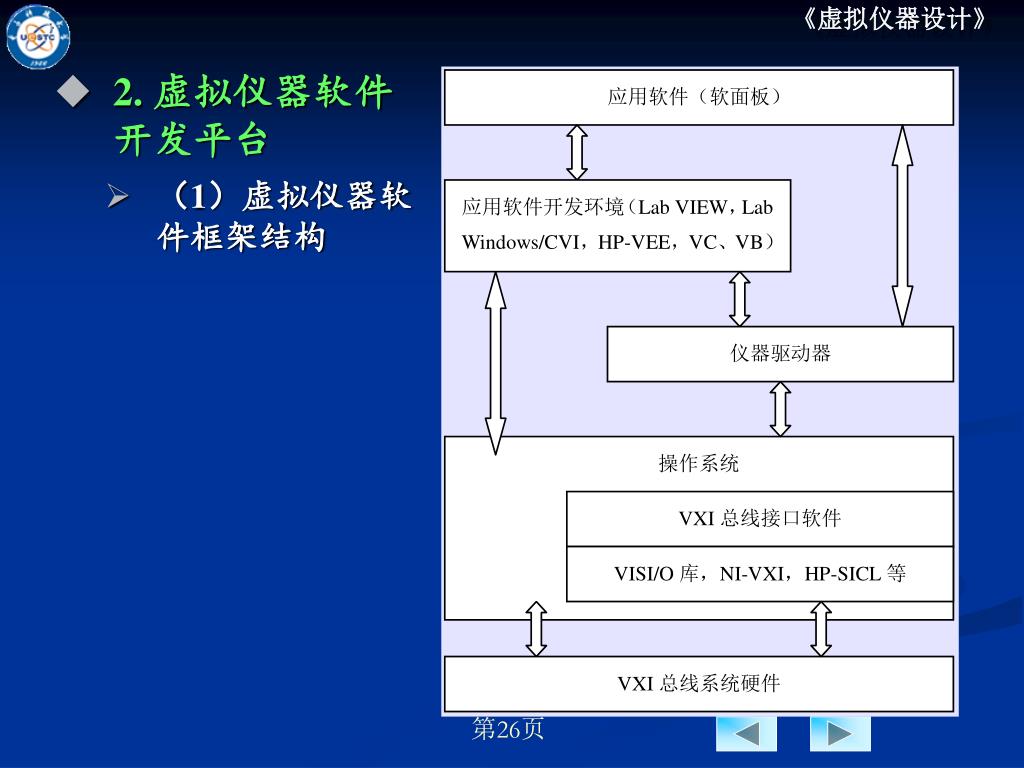 《虚拟仪器设计》

2. 虚拟仪器软件开发平台

（1）虚拟仪器软件框架结构

应用软件（软面板）

应用软件开发环境（Lab VIEW，Lab Windows/CVI，HP-VEE，VC、VB）

仪器驱动器

操作系统

VXI 总线接口软件

VISI/O 库，NI-VXI，HP-SICL 等

VXI 总线系统硬件

第26页